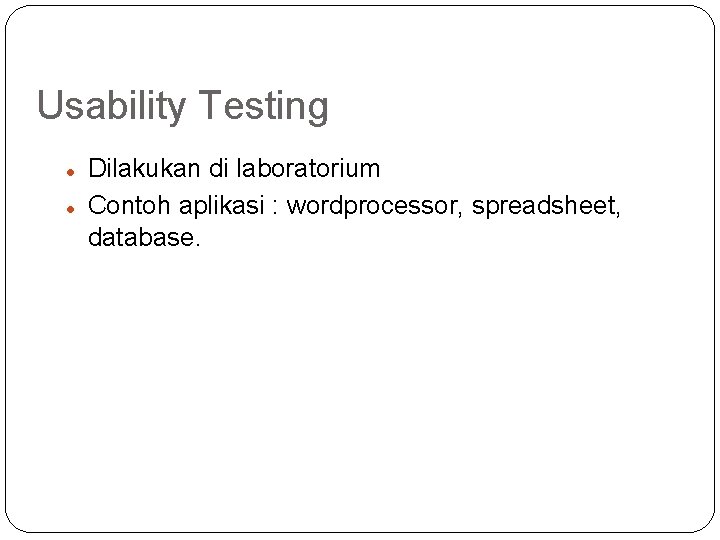 Usability Testing

- Dilakukan di laboratorium
- Contoh aplikasi : wordprocessor, spreadsheet, database.